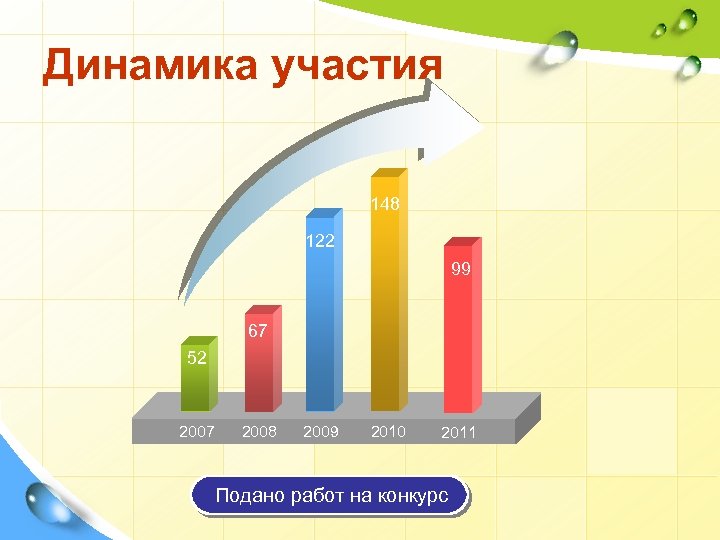 Динамика участия

52
67
122
148
99

2007
2008
2009
2010
2011

Подано работ на конкурс